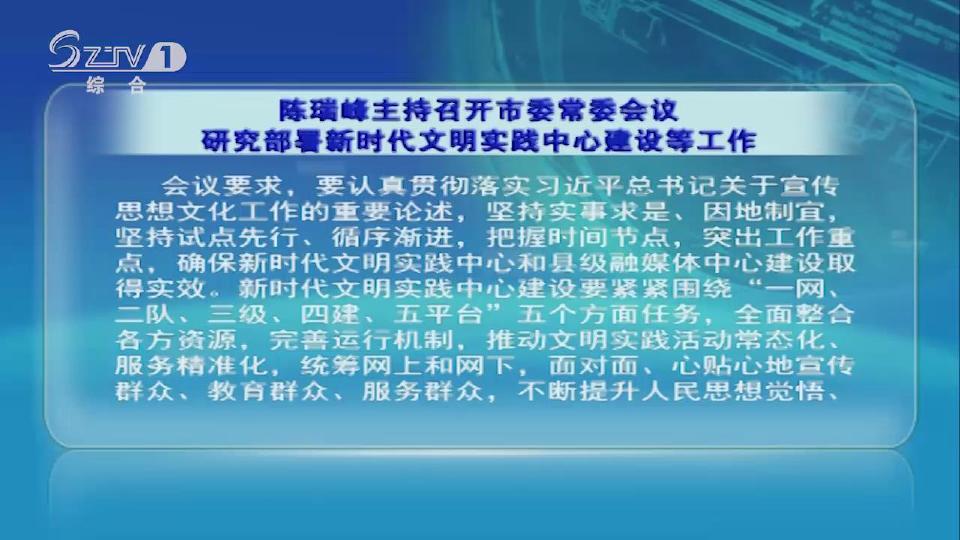 SZTV 1
综合

陈瑞峰主持召开市委常委会议
研究部署新时代文明实践中心建设等工作

会议要求，要认真贯彻落实习近平总书记关于宣传思想文化工作的重要论述，坚持实事求是、因地制宜，坚持试点先行、循序渐进，把握时间节点，突出工作重点，确保新时代文明实践中心和县级融媒体中心建设取得实效。新时代文明实践中心建设要紧紧围绕“一网、二队、三级、四建、五平台”五个方面任务，全面整合各方资源，完善运行机制，推动文明实践活动常态化、服务精准化，统筹网上和网下，面对面、心贴心地宣传群众、教育群众、服务群众，不断提升人民思想觉悟、